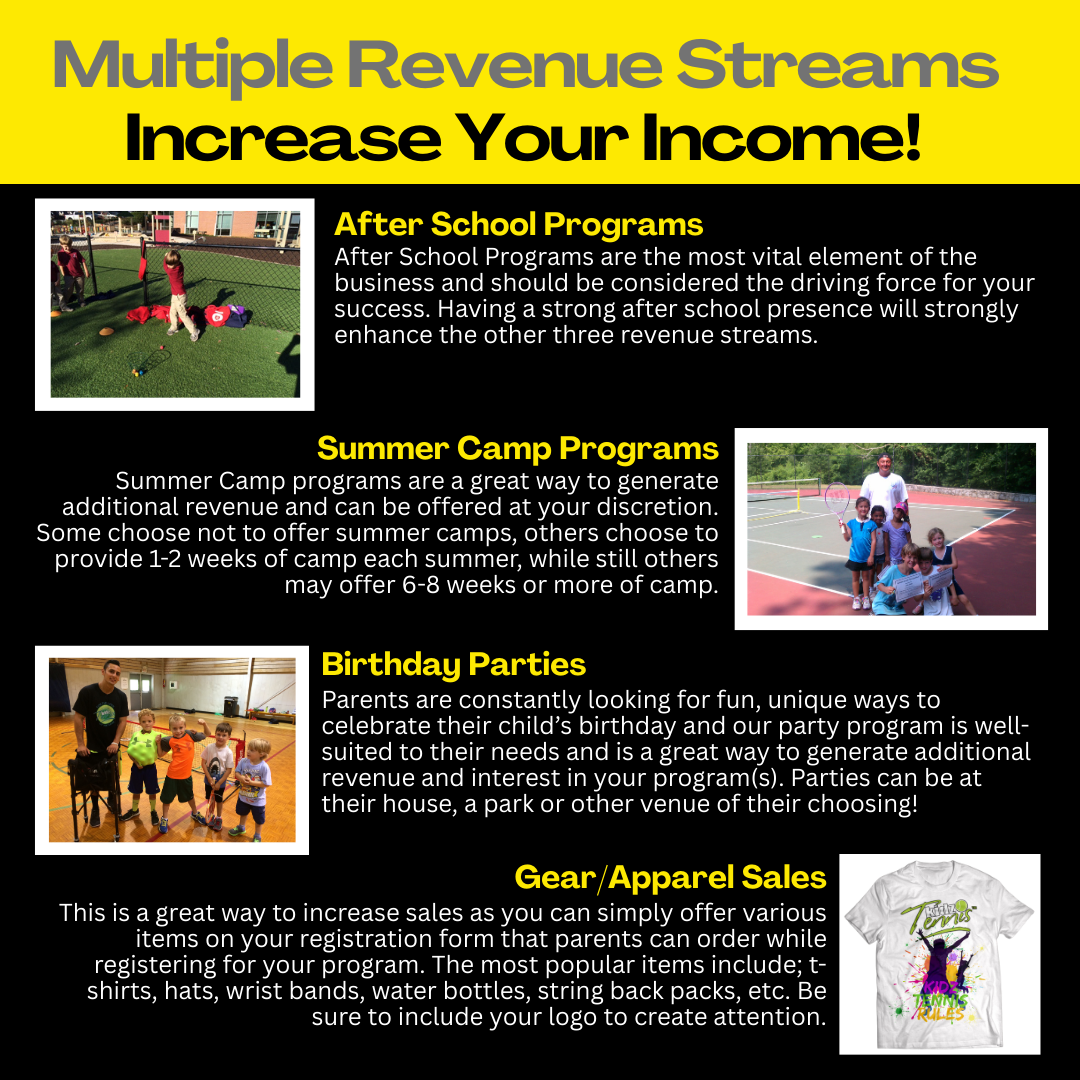 Multiple Revenue Streams
Increase Your Income!

After School Programs
After School Programs are the most vital element of the business and should be considered the driving force for your success. Having a strong after school presence will strongly enhance the other three revenue streams.

Summer Camp Programs
Summer Camp programs are a great way to generate additional revenue and can be offered at your discretion. Some choose not to offer summer camps, others choose to provide 1-2 weeks of camp each summer, while still others may offer 6-8 weeks or more of camp.

Birthday Parties
Parents are constantly looking for fun, unique ways to celebrate their child's birthday and our party program is well-suited to their needs and is a great way to generate additional revenue and interest in your program(s). Parties can be at their house, a park or other venue of their choosing!

Gear/Apparel Sales
This is a great way to increase sales as you can simply offer various items on your registration form that parents can order while registering for your program. The most popular items include; t-shirts, hats, wrist bands, water bottles, string back packs, etc. Be sure to include your logo to create attention.

Kids Tennis

KIDS TENNIS RULES